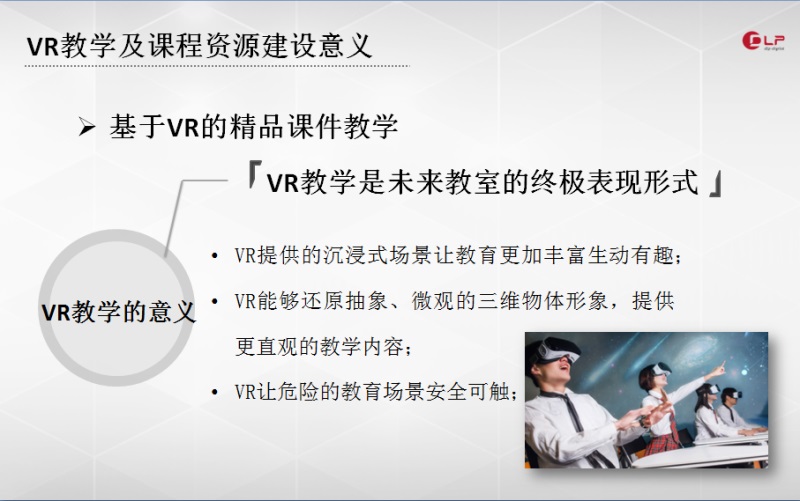 VR教学及课程资源建设意义

DLP
dlp digital

➢ 基于VR的精品课件教学

『VR教学是未来教室的终极表现形式』

VR教学的意义

• VR提供的沉浸式场景让教育更加丰富生动有趣；
• VR能够还原抽象、微观的三维物体形象，提供更直观的教学内容；
• VR让危险的教育场景安全可触；